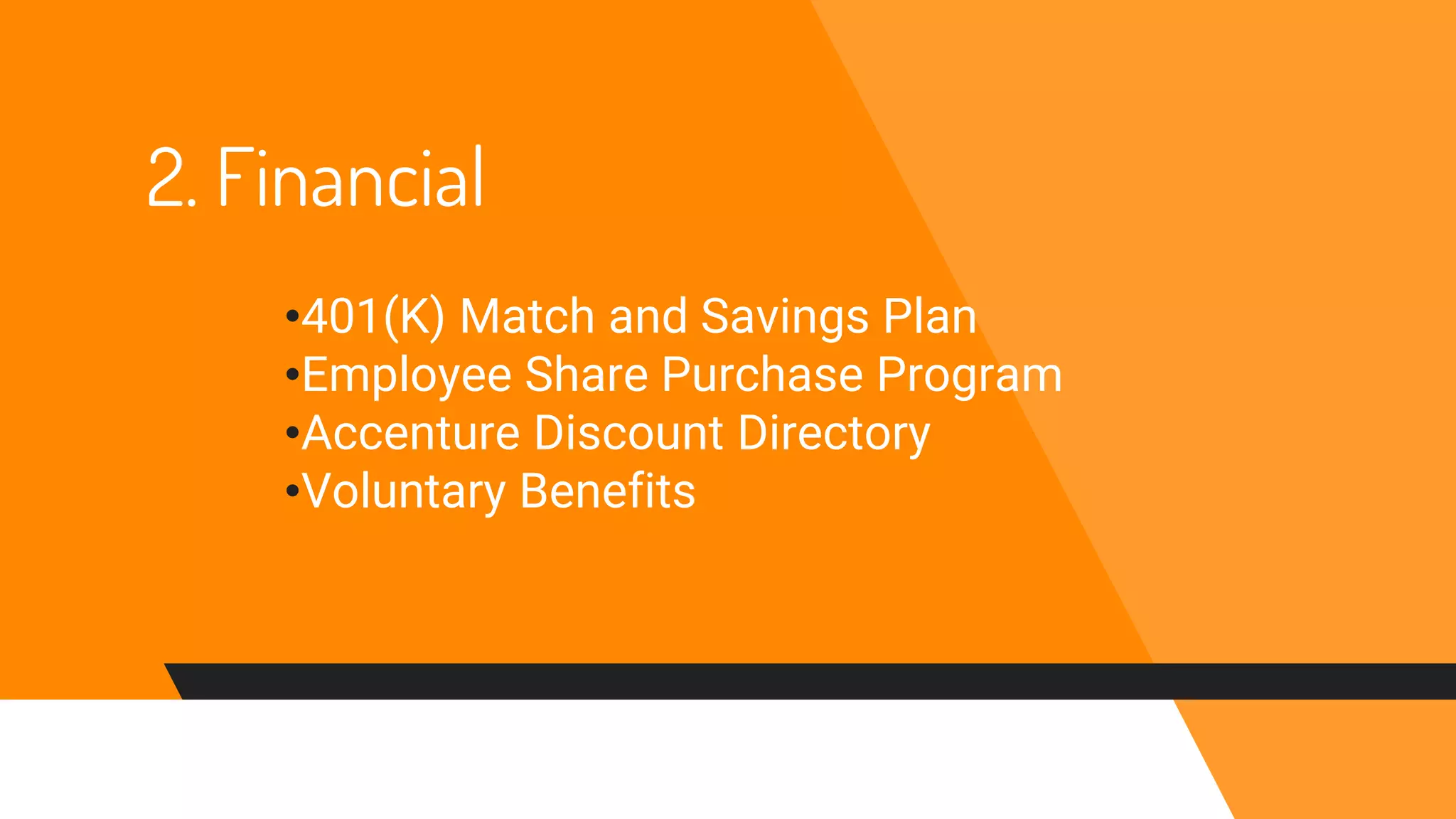 2. Financial

•401(K) Match and Savings Plan
•Employee Share Purchase Program
•Accenture Discount Directory
•Voluntary Benefits